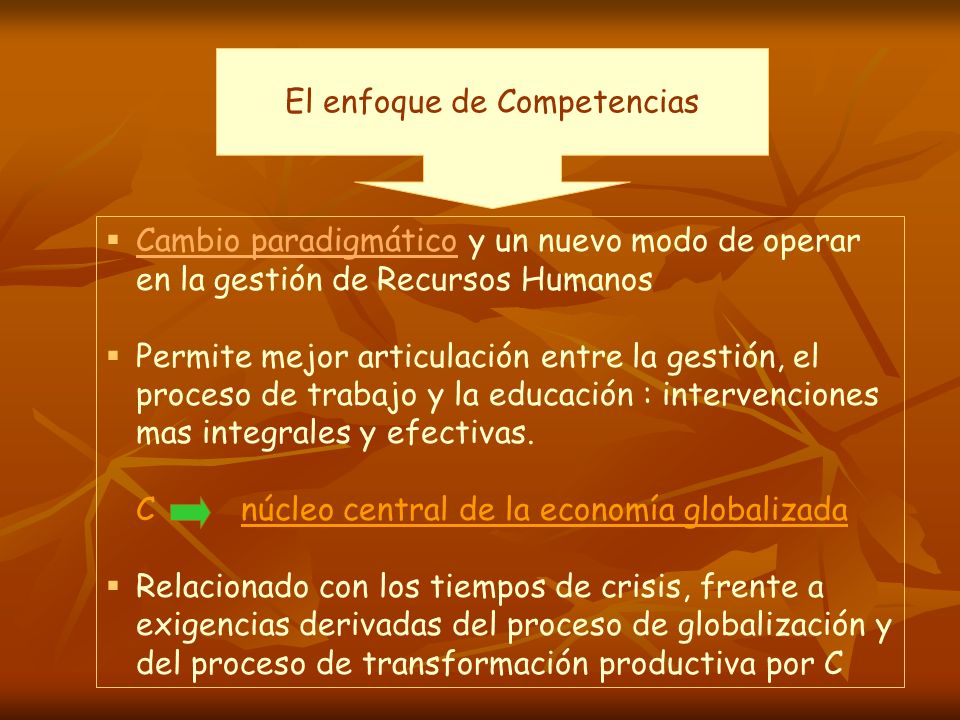 El enfoque de Competencias

▪ Cambio paradigmático y un nuevo modo de operar en la gestión de Recursos Humanos

▪ Permite mejor articulación entre la gestión, el proceso de trabajo y la educación : intervenciones mas integrales y efectivas.

C núcleo central de la economía globalizada

▪ Relacionado con los tiempos de crisis, frente a exigencias derivadas del proceso de globalización y del proceso de transformación productiva por C